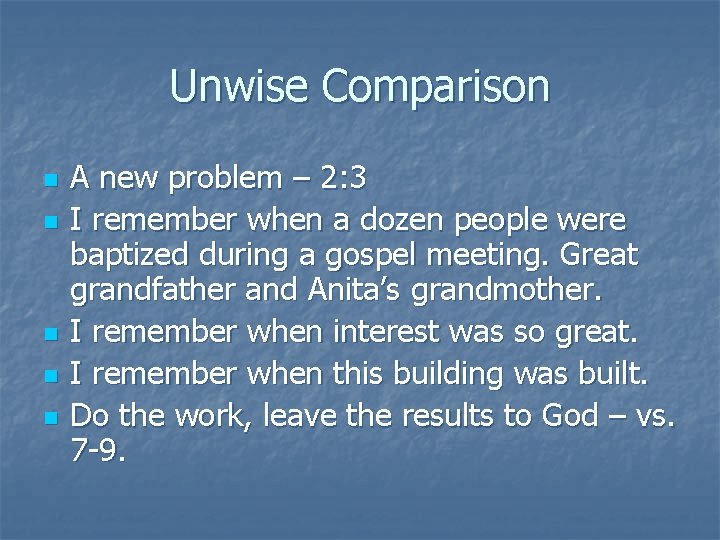 Unwise Comparison

- A new problem – 2:3
- I remember when a dozen people were baptized during a gospel meeting. Great grandfather and Anita's grandmother.
- I remember when interest was so great.
- I remember when this building was built.
- Do the work, leave the results to God – vs. 7-9.